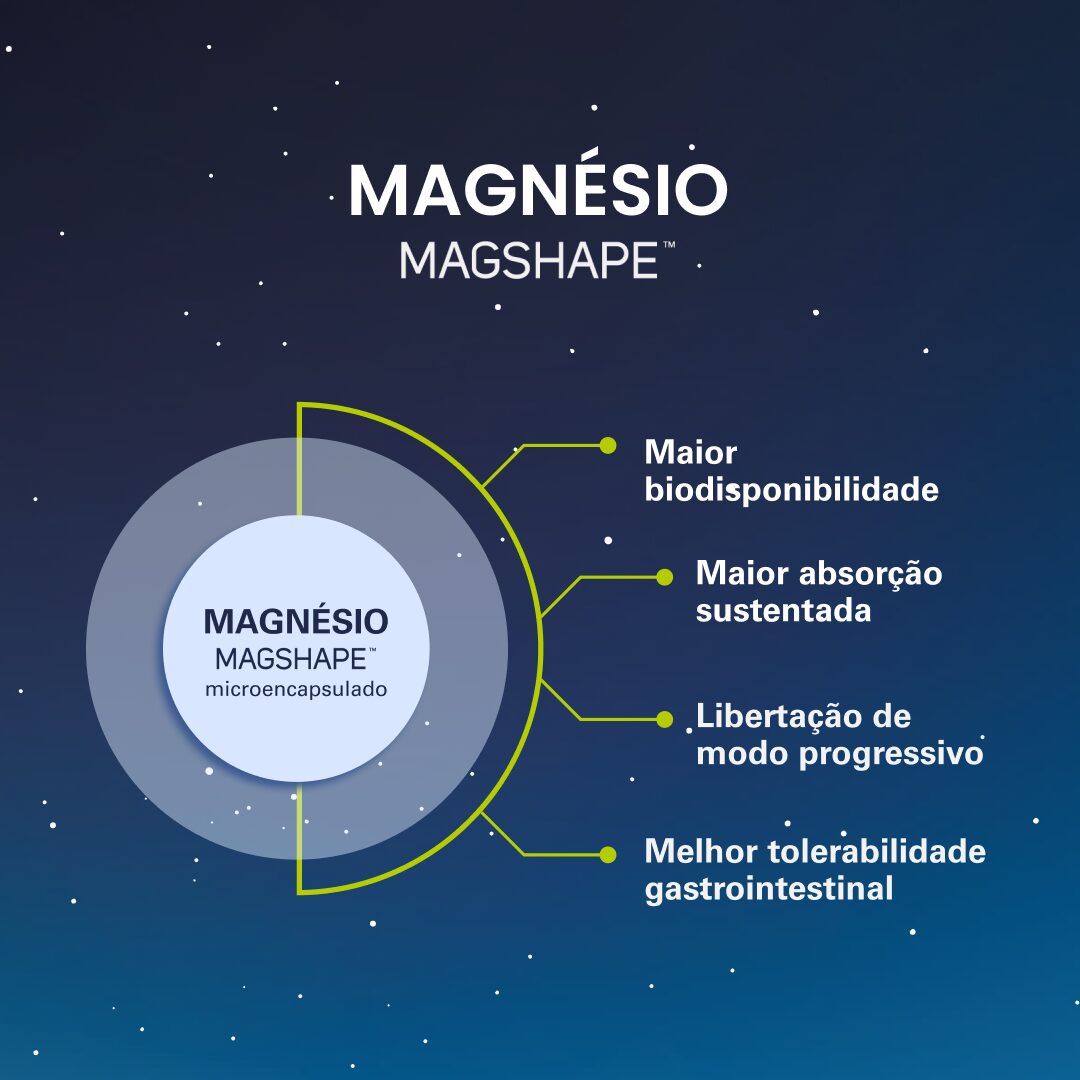 MAGNÉSIO
MAGSHAPE™

MAGNÉSIO
MAGSHAPE™
microencapsulado

Maior biodisponibilidade

Maior absorção sustentada

Libertação de modo progressivo

Melhor tolerabilidade gastrointestinal